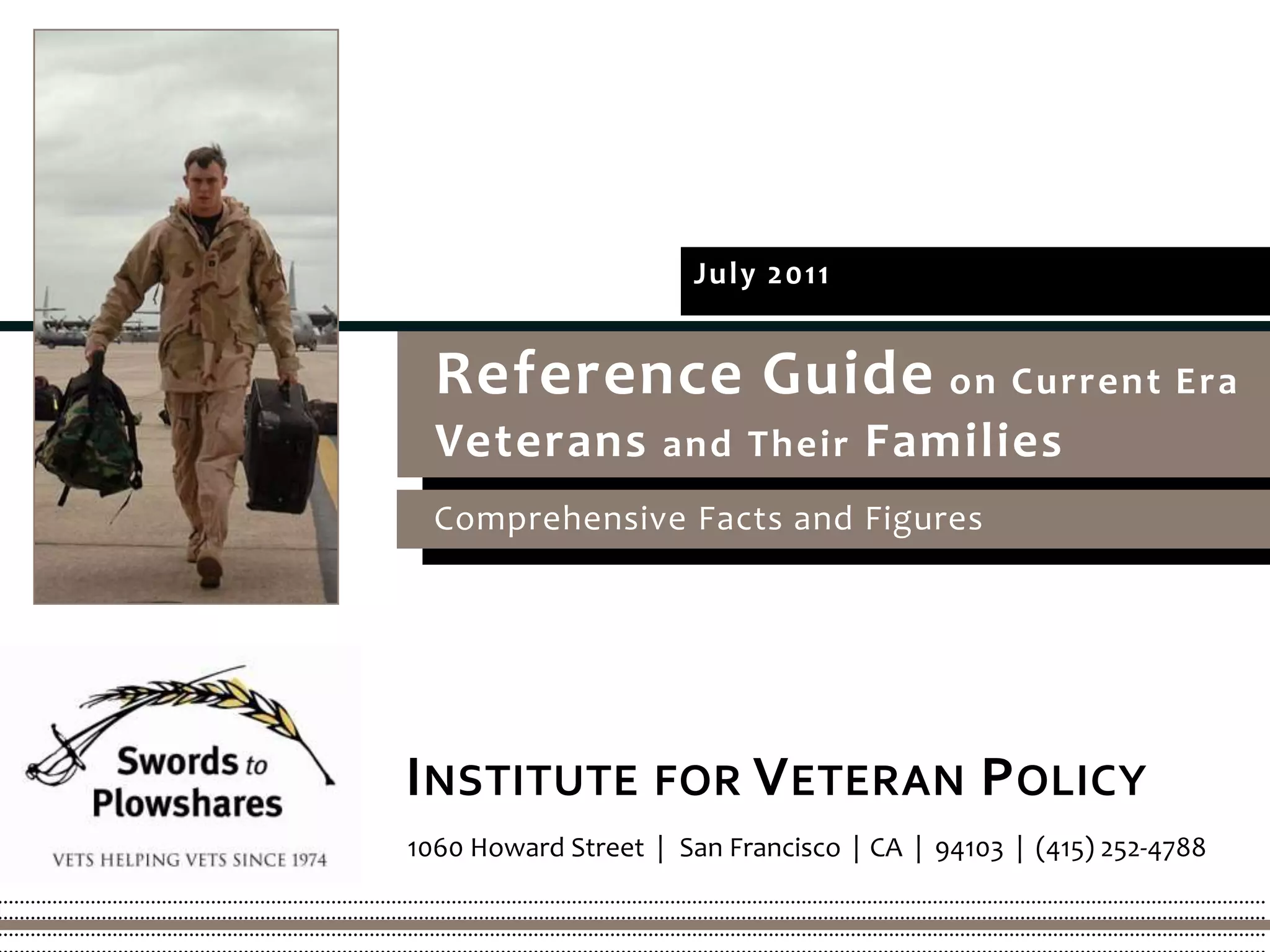 July 2011

Reference Guide on Current Era Veterans and Their Families

Comprehensive Facts and Figures

Swords to Plowshares

VETS HELPING VETS SINCE 1974

INSTITUTE FOR VETERAN POLICY

1060 Howard Street | San Francisco | CA | 94103 | (415) 252-4788